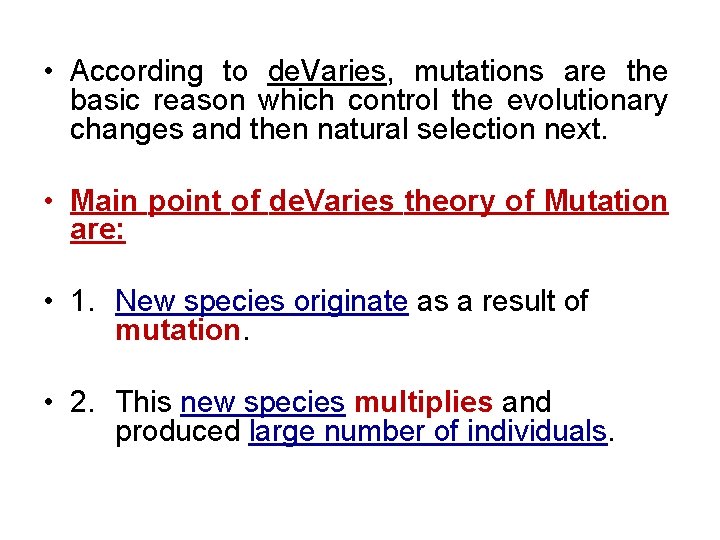 • According to deVaries, mutations are the basic reason which control the evolutionary changes and then natural selection next.

• Main point of deVaries theory of Mutation are:

• 1. New species originate as a result of mutation.

• 2. This new species multiplies and produced large number of individuals.